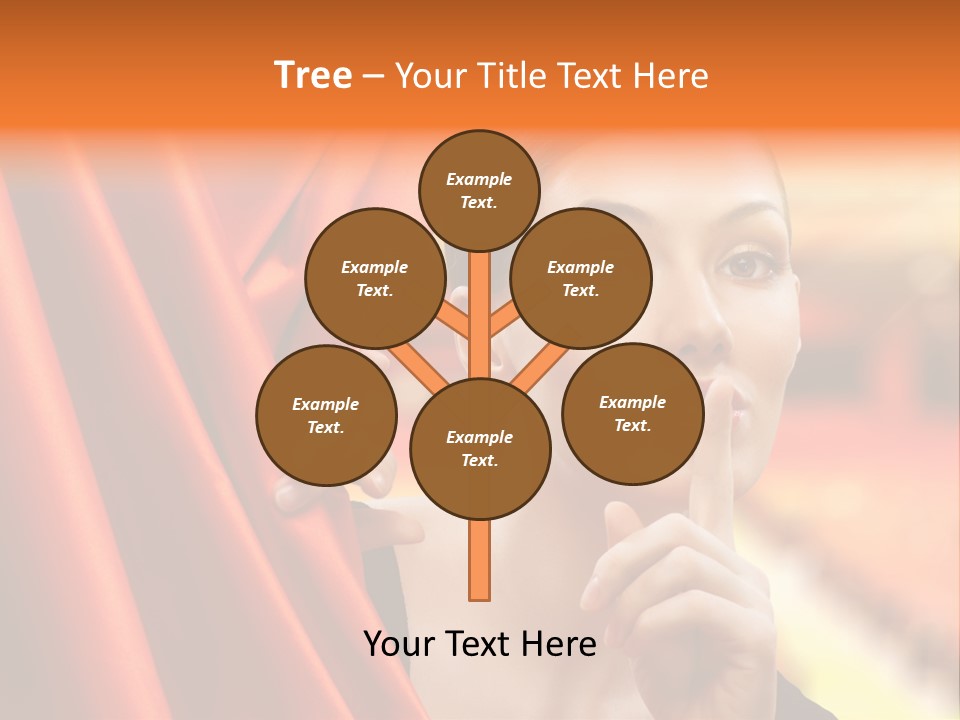 Tree – Your Title Text Here

Example Text.

Example Text.

Example Text.

Example Text.

Example Text.

Example Text.

Your Text Here